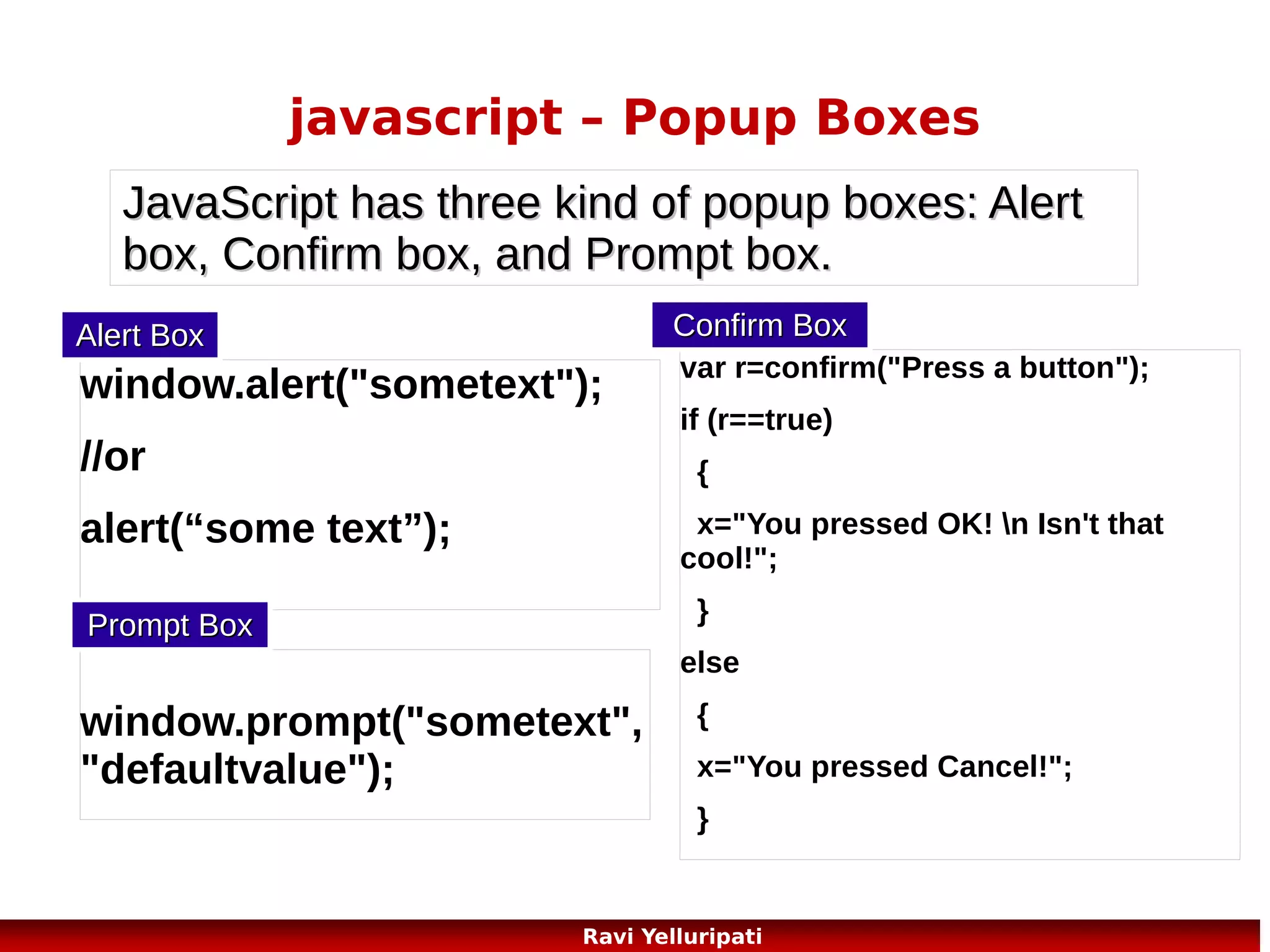 javascript – Popup Boxes

JavaScript has three kind of popup boxes: Alert box, Confirm box, and Prompt box.

Alert Box

window.alert("sometext");

//or

alert(“some text”);

Prompt Box

window.prompt("sometext", "defaultvalue");

Confirm Box

var r=confirm("Press a button");

if (r==true)

{

x="You pressed OK! \n Isn't that cool!";

}

else

{

x="You pressed Cancel!";

}

Ravi Yelluripati